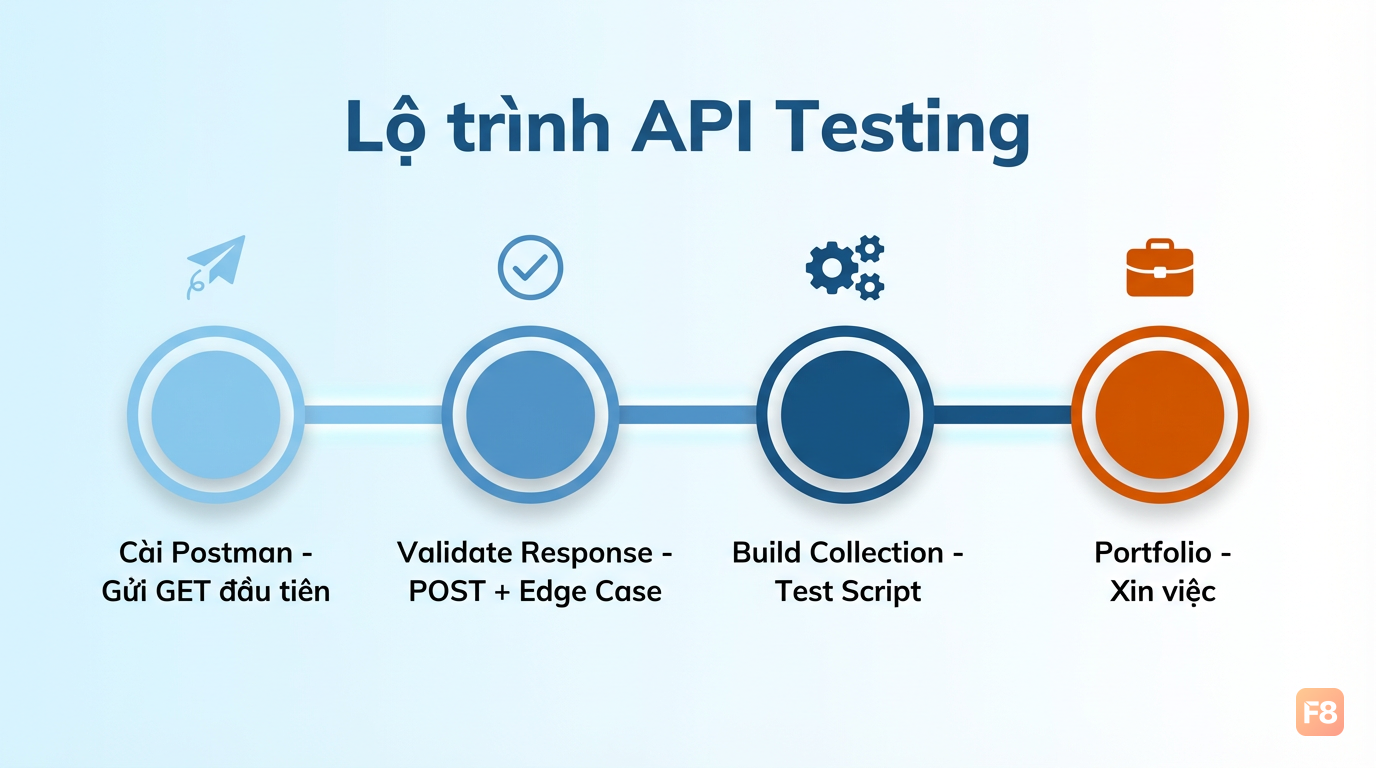 Lộ trình API Testing

Cài Postman - Gửi GET đầu tiên

Validate Response - POST + Edge Case

Build Collection - Test Script

Portfolio - Xin việc

F8